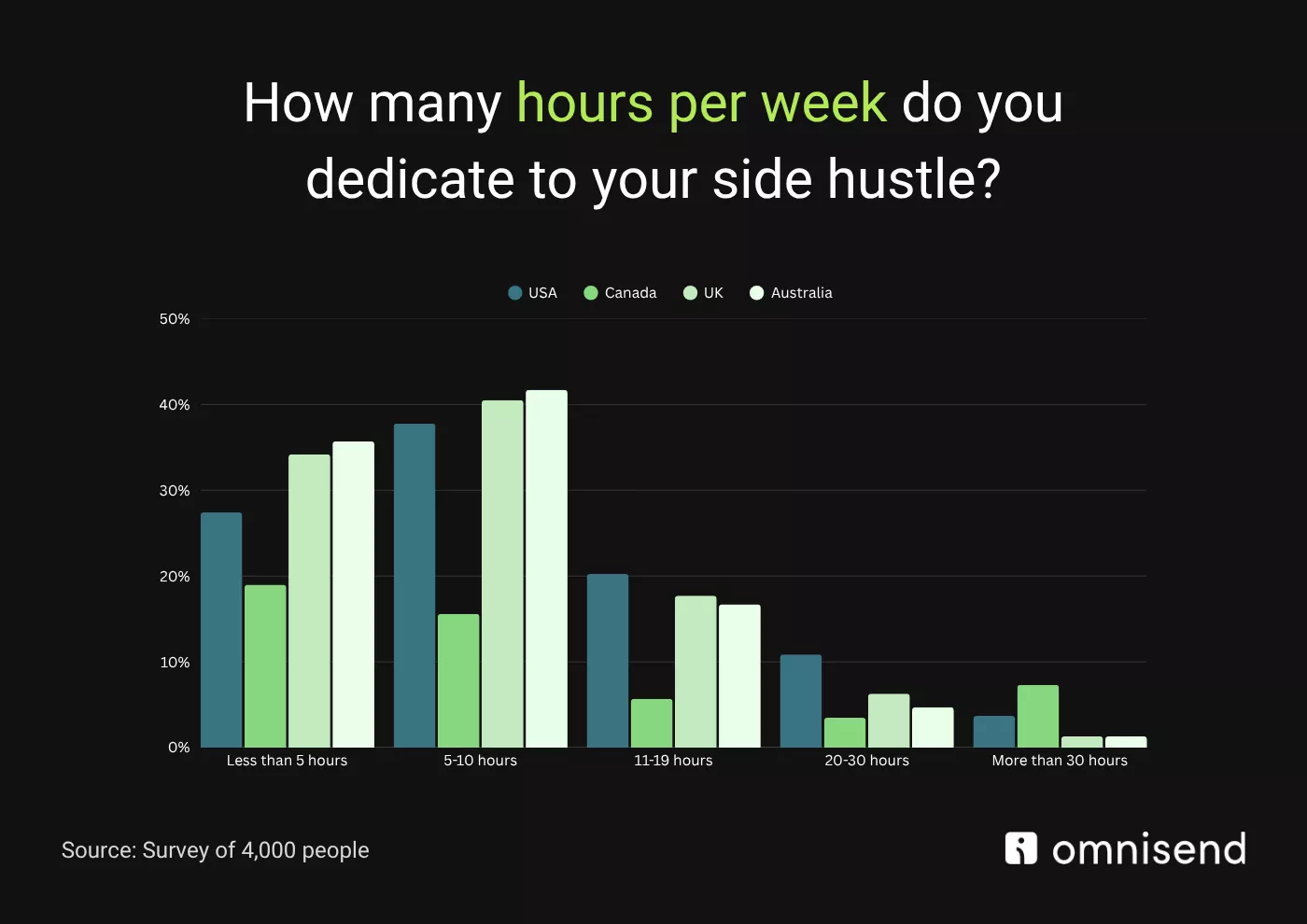 How many hours per week do you dedicate to your side hustle?

USA Canada UK Australia

50%
40%
30%
20%
10%
0%

Less than 5 hours
5-10 hours
11-19 hours
20-30 hours
More than 30 hours

Source: Survey of 4,000 people

omnisend